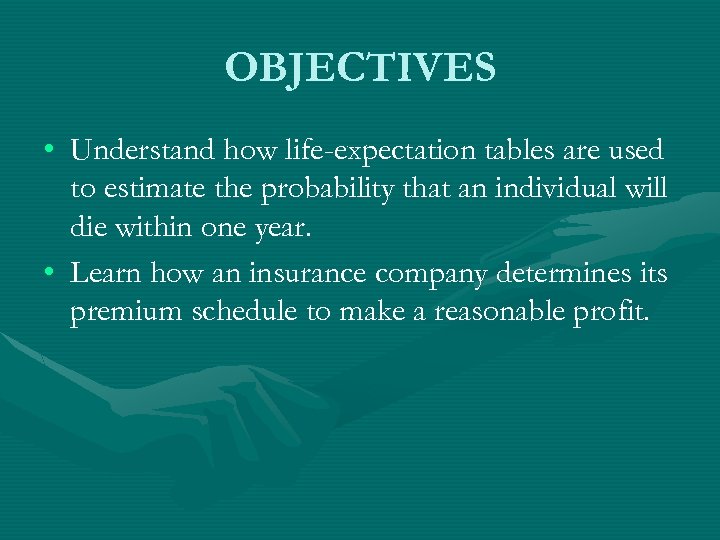 OBJECTIVES

• Understand how life-expectation tables are used to estimate the probability that an individual will die within one year.

• Learn how an insurance company determines its premium schedule to make a reasonable profit.